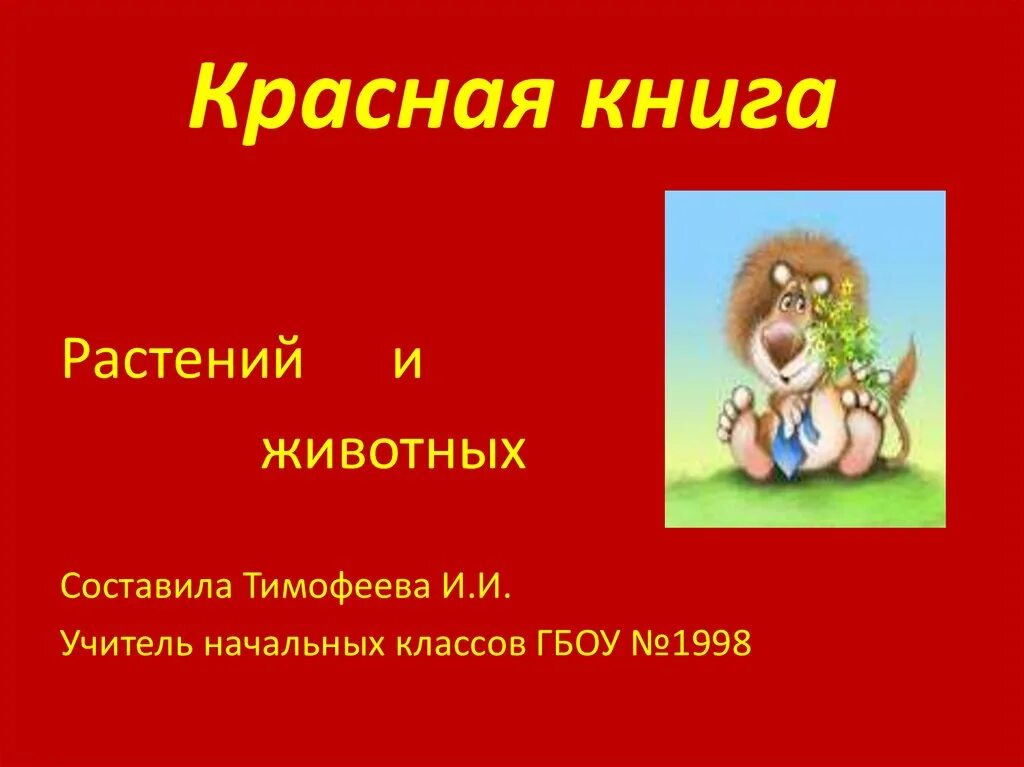 Красная книга

Растений и животных

Составила Тимофеева И.И.

Учитель начальных классов ГБОУ №1998